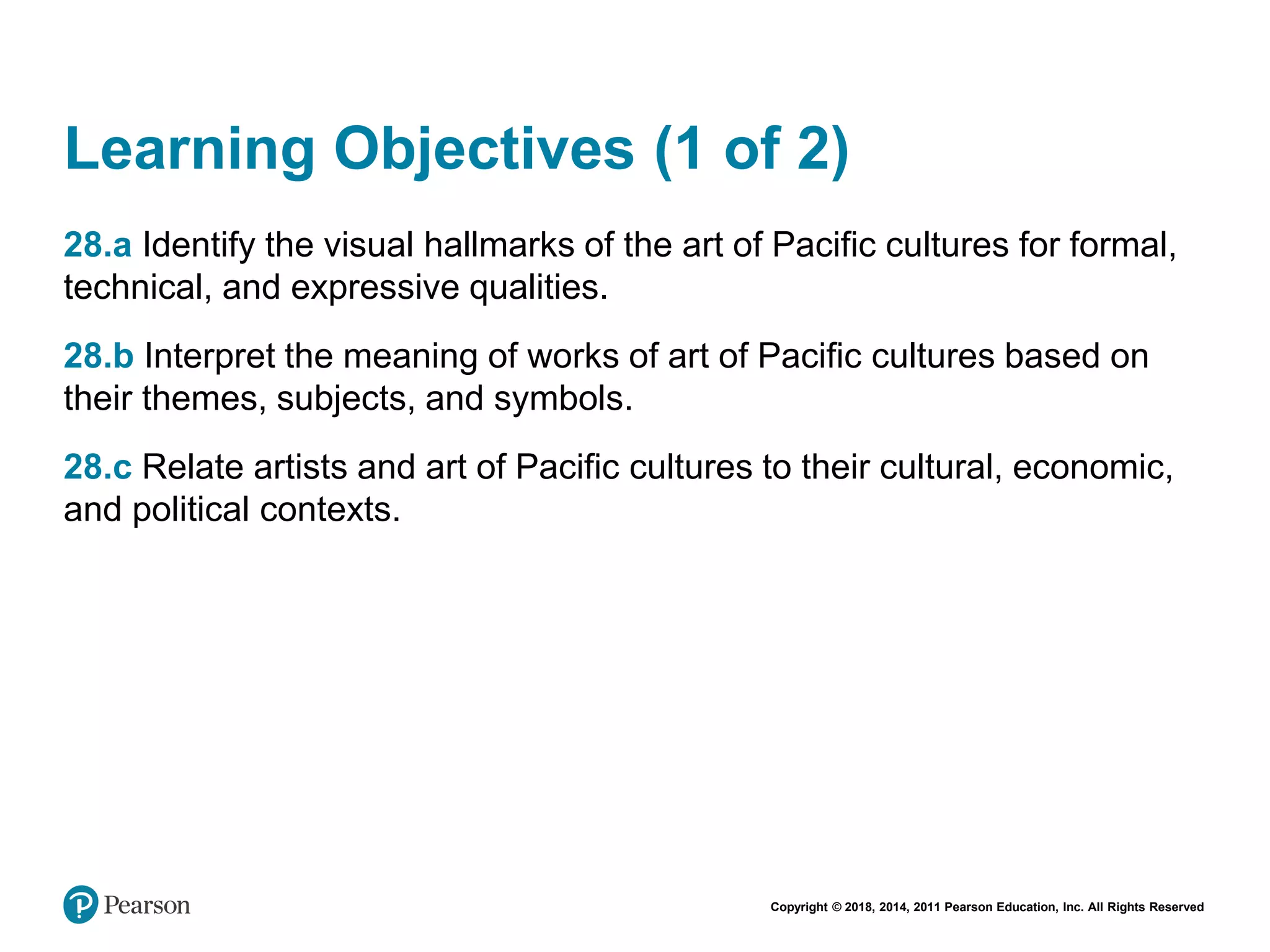 Learning Objectives (1 of 2)

28.a Identify the visual hallmarks of the art of Pacific cultures for formal, technical, and expressive qualities.

28.b Interpret the meaning of works of art of Pacific cultures based on their themes, subjects, and symbols.

28.c Relate artists and art of Pacific cultures to their cultural, economic, and political contexts.

Pearson

Copyright © 2018, 2014, 2011 Pearson Education, Inc. All Rights Reserved